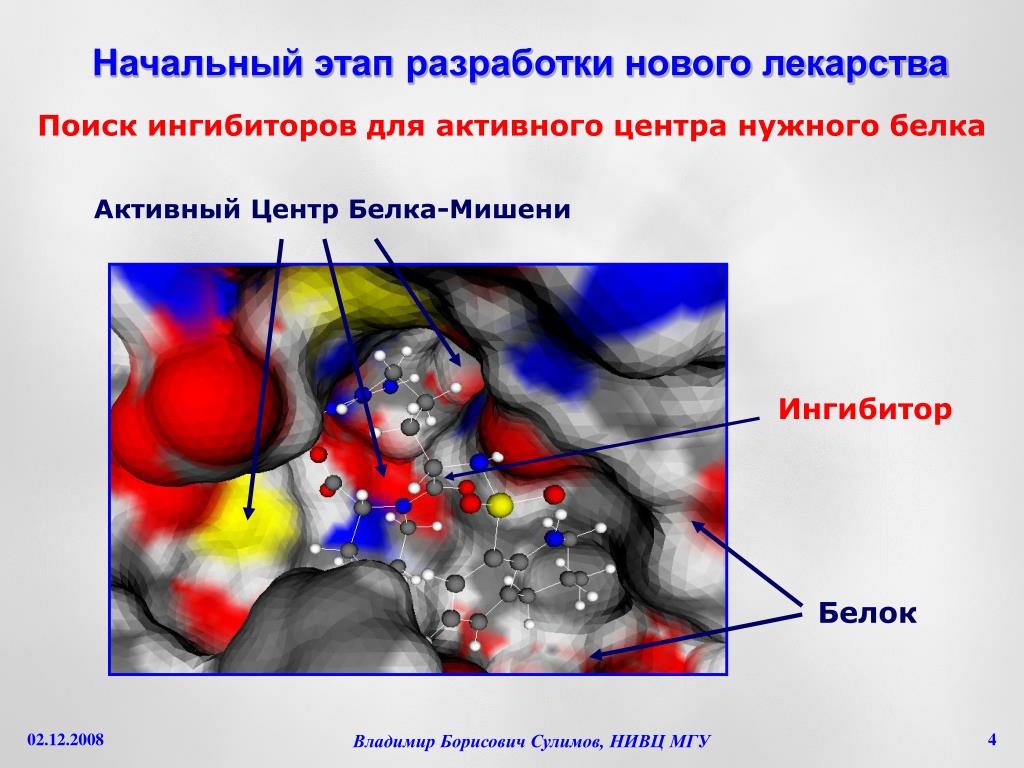 Начальный этап разработки нового лекарства

Поиск ингибиторов для активного центра нужного белка

Активный Центр Белка-Мишени

Ингибитор

Белок

02.12.2008

Владимир Борисович Сулимов, НИВЦ МГУ

4